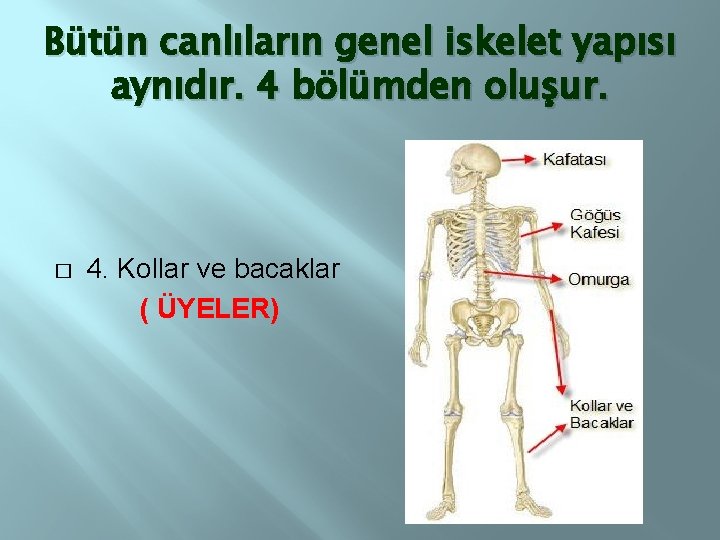 Bütün canlıların genel iskelet yapısı aynıdır. 4 bölümden oluşur.

□ 4. Kollar ve bacaklar
( ÜYELER)

Kafatası

Göğüs Kafesi

Omurga

Kollar ve Bacaklar